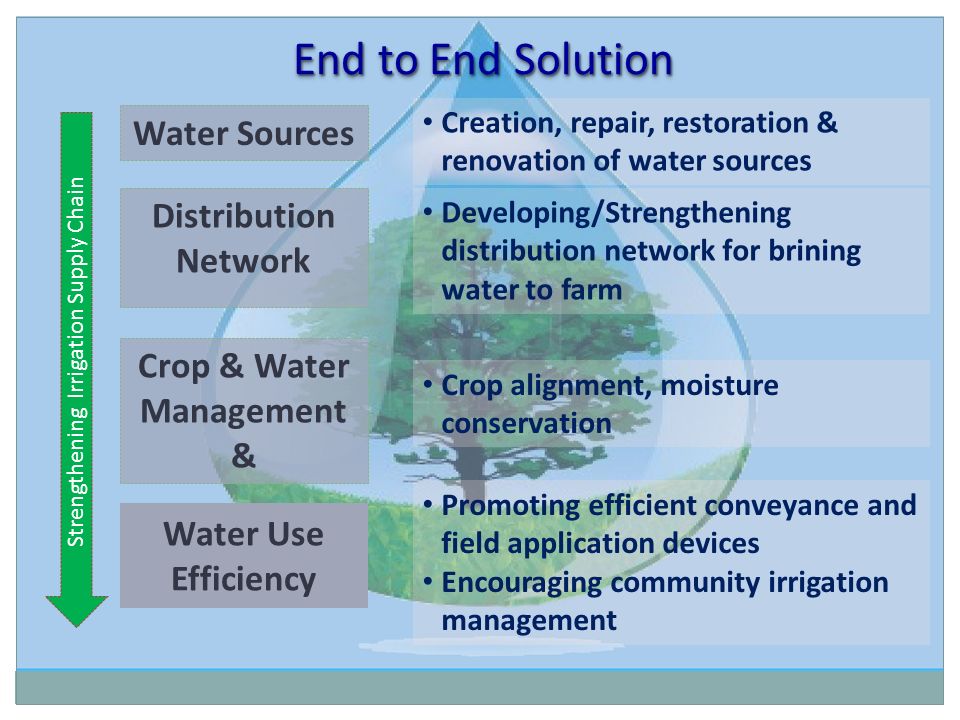 End to End Solution

Strengthening Irrigation Supply Chain

Water Sources

• Creation, repair, restoration & renovation of water sources

Distribution Network

• Developing/Strengthening distribution network for brining water to farm

Crop & Water Management &

• Crop alignment, moisture conservation

Water Use Efficiency

• Promoting efficient conveyance and field application devices
• Encouraging community irrigation management